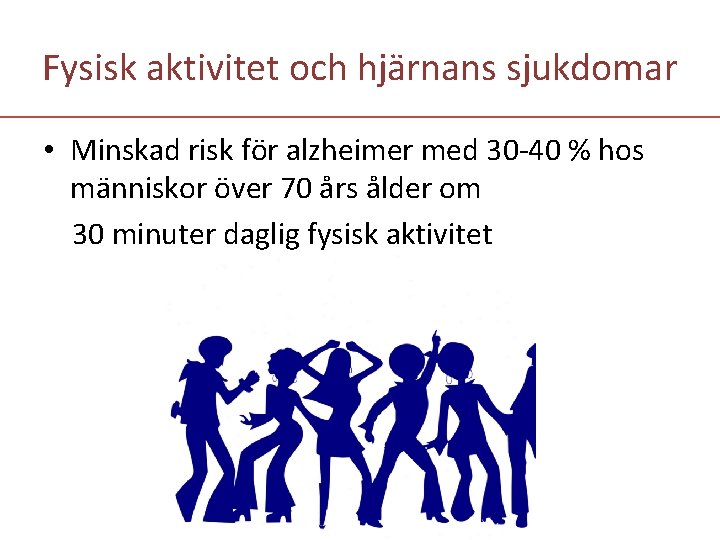 Fysisk aktivitet och hjärnans sjukdomar

• Minskad risk för alzheimer med 30-40 % hos människor över 70 års ålder om

30 minuter daglig fysisk aktivitet